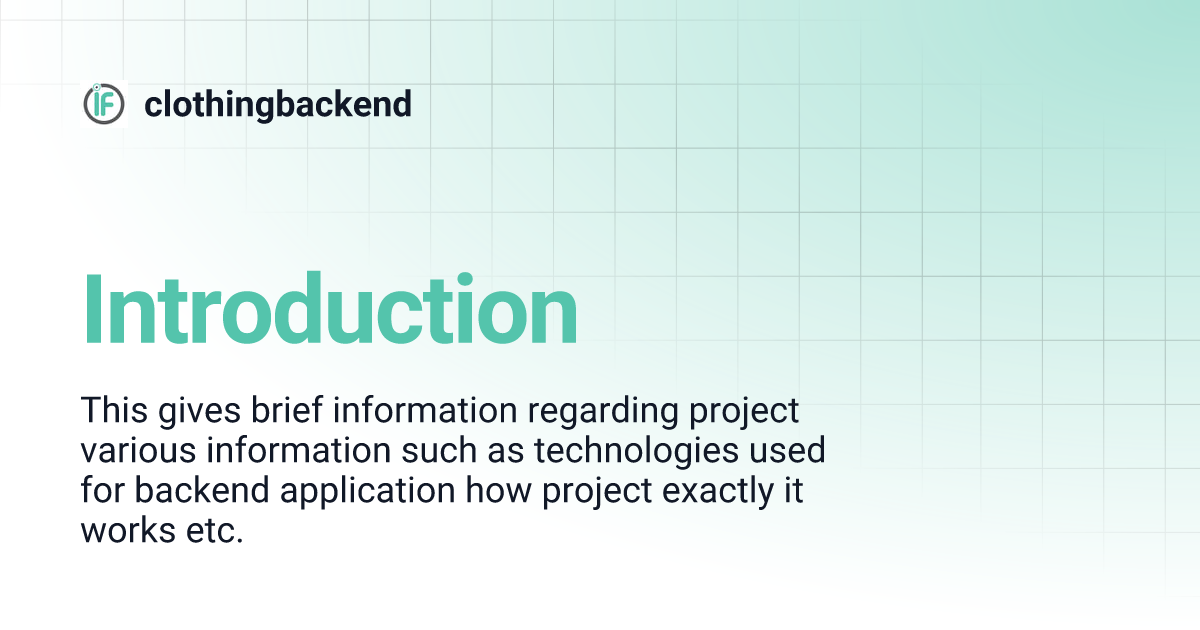 iF clothingbackend

Introduction

This gives brief information regarding project various information such as technologies used for backend application how project exactly it works etc.